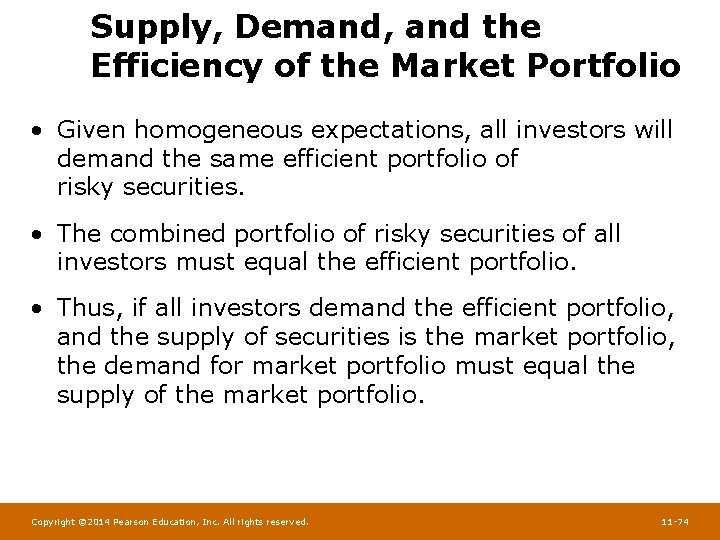 Supply, Demand, and the Efficiency of the Market Portfolio

• Given homogeneous expectations, all investors will demand the same efficient portfolio of risky securities.

• The combined portfolio of risky securities of all investors must equal the efficient portfolio.

• Thus, if all investors demand the efficient portfolio, and the supply of securities is the market portfolio, the demand for market portfolio must equal the supply of the market portfolio.

Copyright ©2014 Pearson Education, Inc. All rights reserved.

11-74